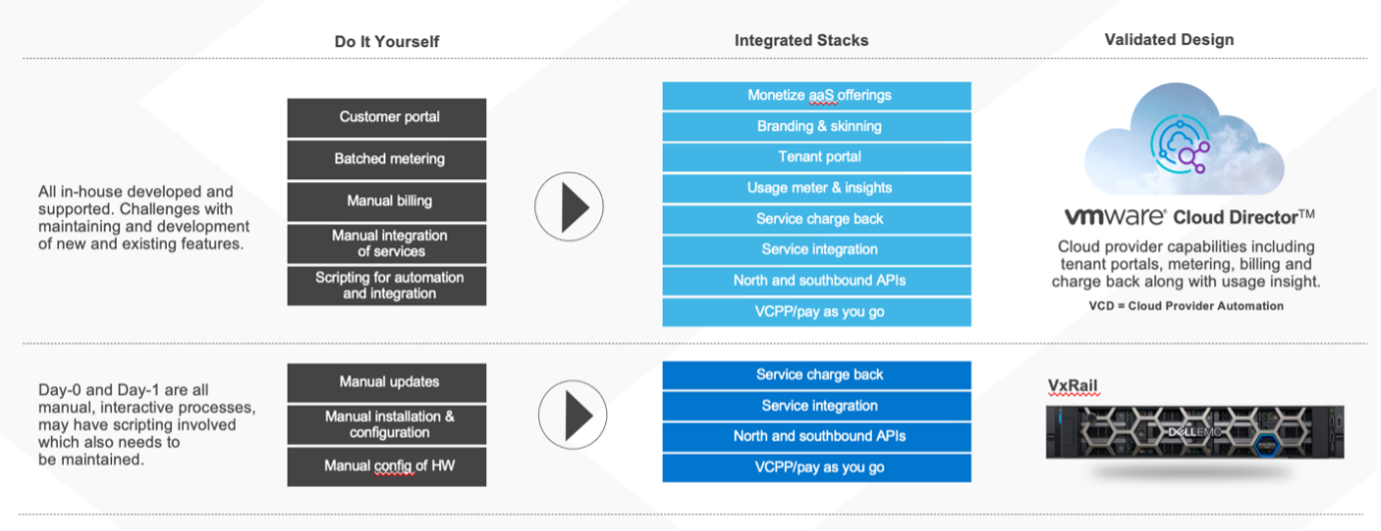 Do It Yourself

Integrated Stacks

Validated Design

All in-house developed and supported. Challenges with maintaining and development of new and existing features.

Customer portal

Batched metering

Manual billing

Manual integration of services

Scripting for automation and integration

Monetize aaS offerings

Branding & skinning

Tenant portal

Usage meter & insights

Service charge back

Service integration

North and southbound APIs

VCPP/pay as you go

vmware® Cloud Director™

Cloud provider capabilities including tenant portals, metering, billing and charge back along with usage insight.

VCD = Cloud Provider Automation

Day-0 and Day-1 are all manual, interactive processes, may have scripting involved which also needs to be maintained.

Manual updates

Manual installation & configuration

Manual config of HW

Service charge back

Service integration

North and southbound APIs

VCPP/pay as you go

VxRail

DELL EMC